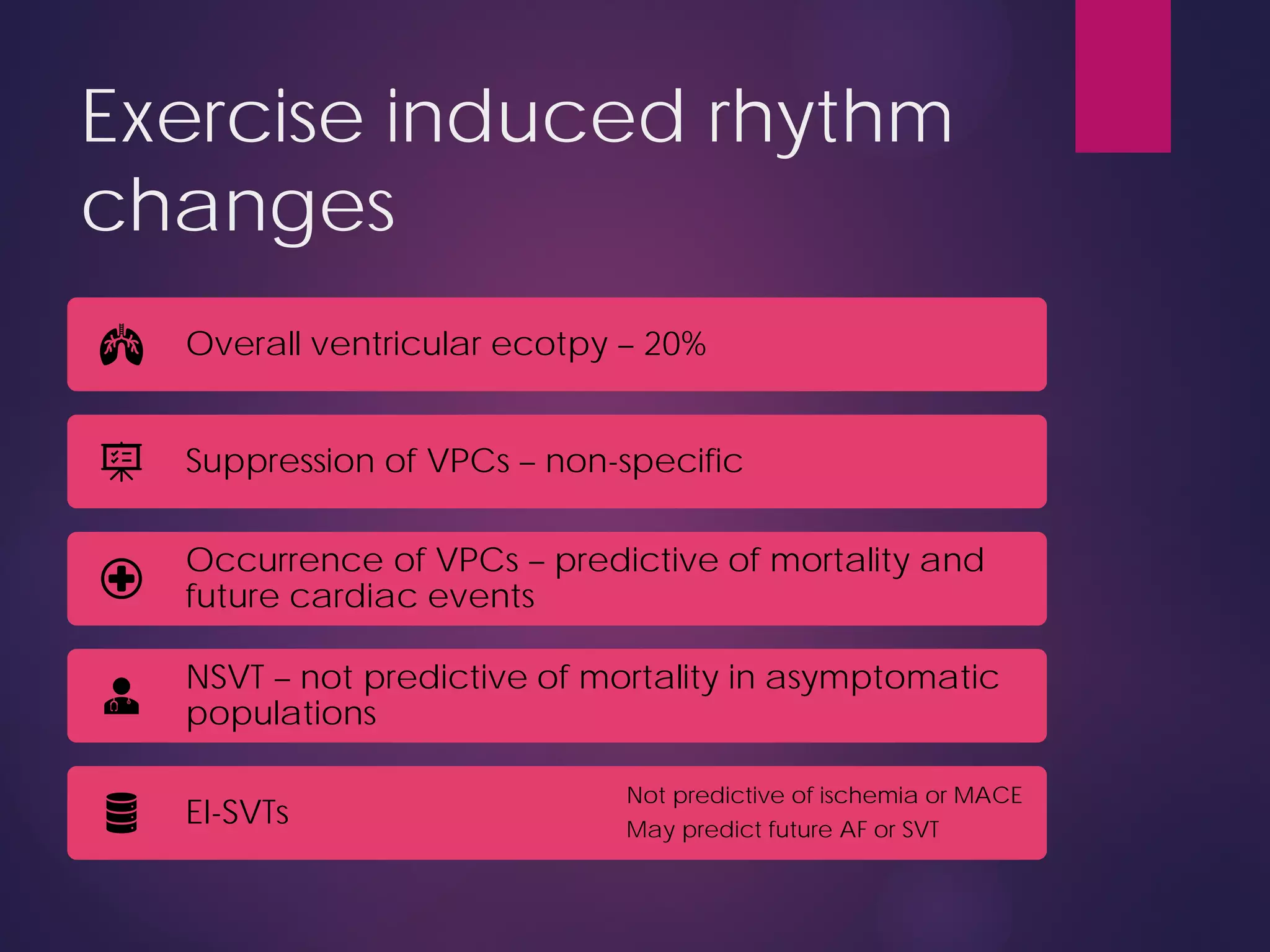 Exercise induced rhythm changes

Overall ventricular ecotpy – 20%

Suppression of VPCs – non-specific

Occurrence of VPCs – predictive of mortality and future cardiac events

NSVT – not predictive of mortality in asymptomatic populations

EI-SVTs

Not predictive of ischemia or MACE

May predict future AF or SVT